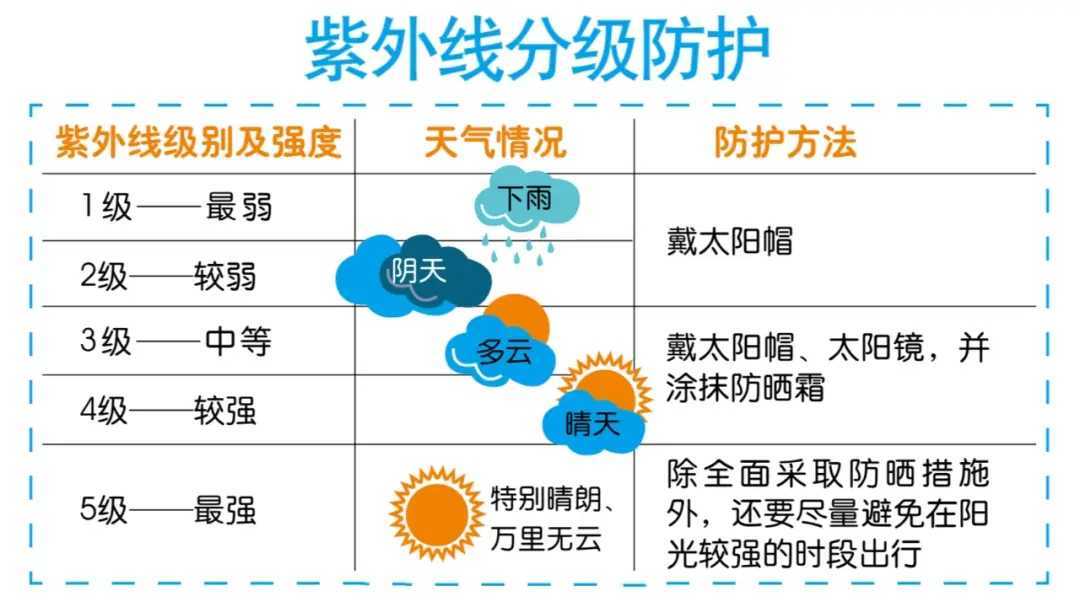 紫外线分级防护

| 紫外线级别及强度 | 天气情况 | 防护方法 |
|---|---|---|
| 1级——最弱 | 下雨 | 戴太阳帽 |
| 2级——较弱 | 阴天 | 戴太阳帽 |
| 3级——中等 | 多云 | 戴太阳帽、太阳镜，并涂抹防晒霜 |
| 4级——较强 | 晴天 | 戴太阳帽、太阳镜，并涂抹防晒霜 |
| 5级——最强 | 特别晴朗、万里无云 | 除全面采取防晒措施外，还要尽量避免在阳光较强的时段出行 |